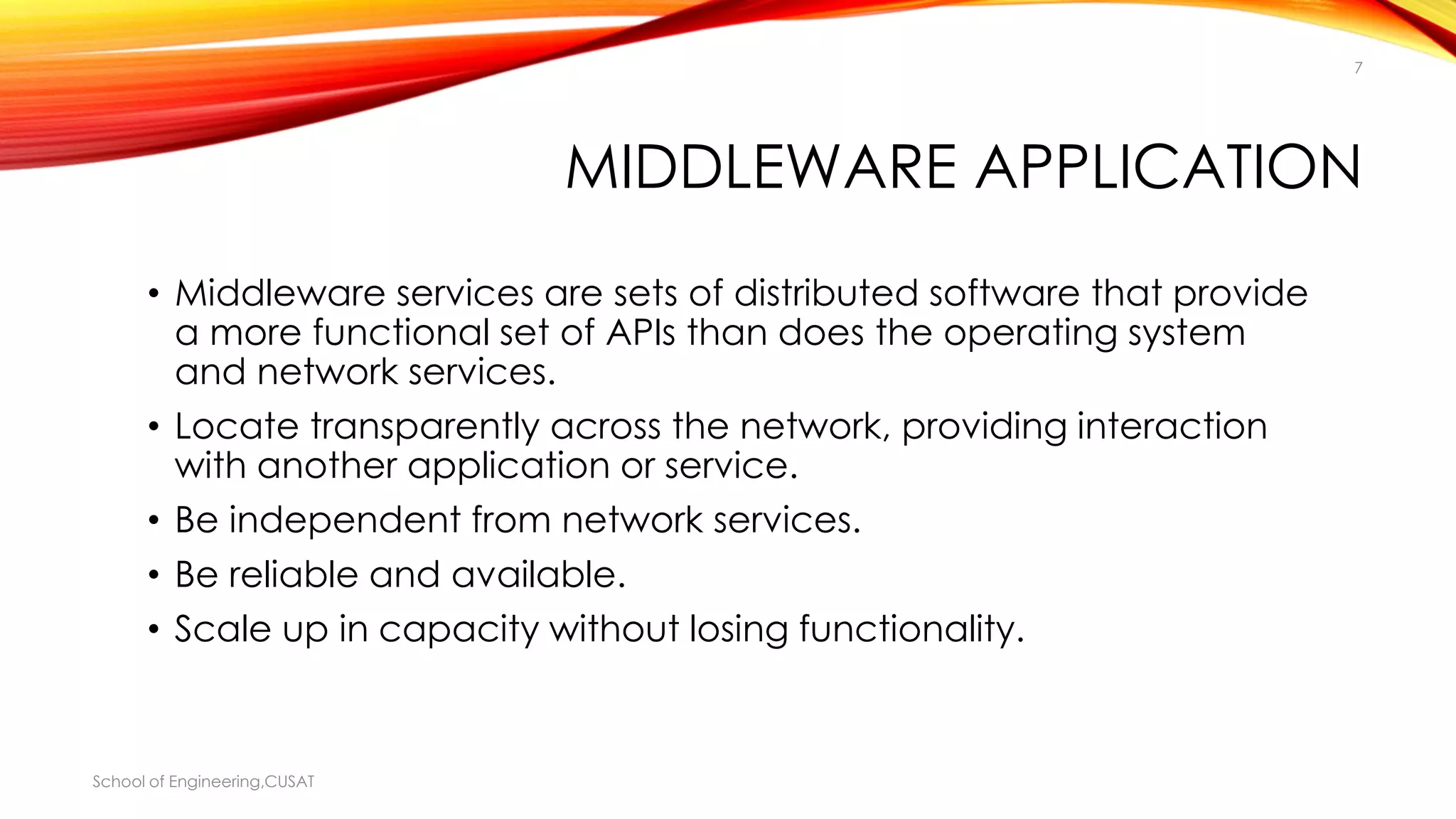 7

MIDDLEWARE APPLICATION

• Middleware services are sets of distributed software that provide a more functional set of APIs than does the operating system and network services.
• Locate transparently across the network, providing interaction with another application or service.
• Be independent from network services.
• Be reliable and available.
• Scale up in capacity without losing functionality.

School of Engineering,CUSAT